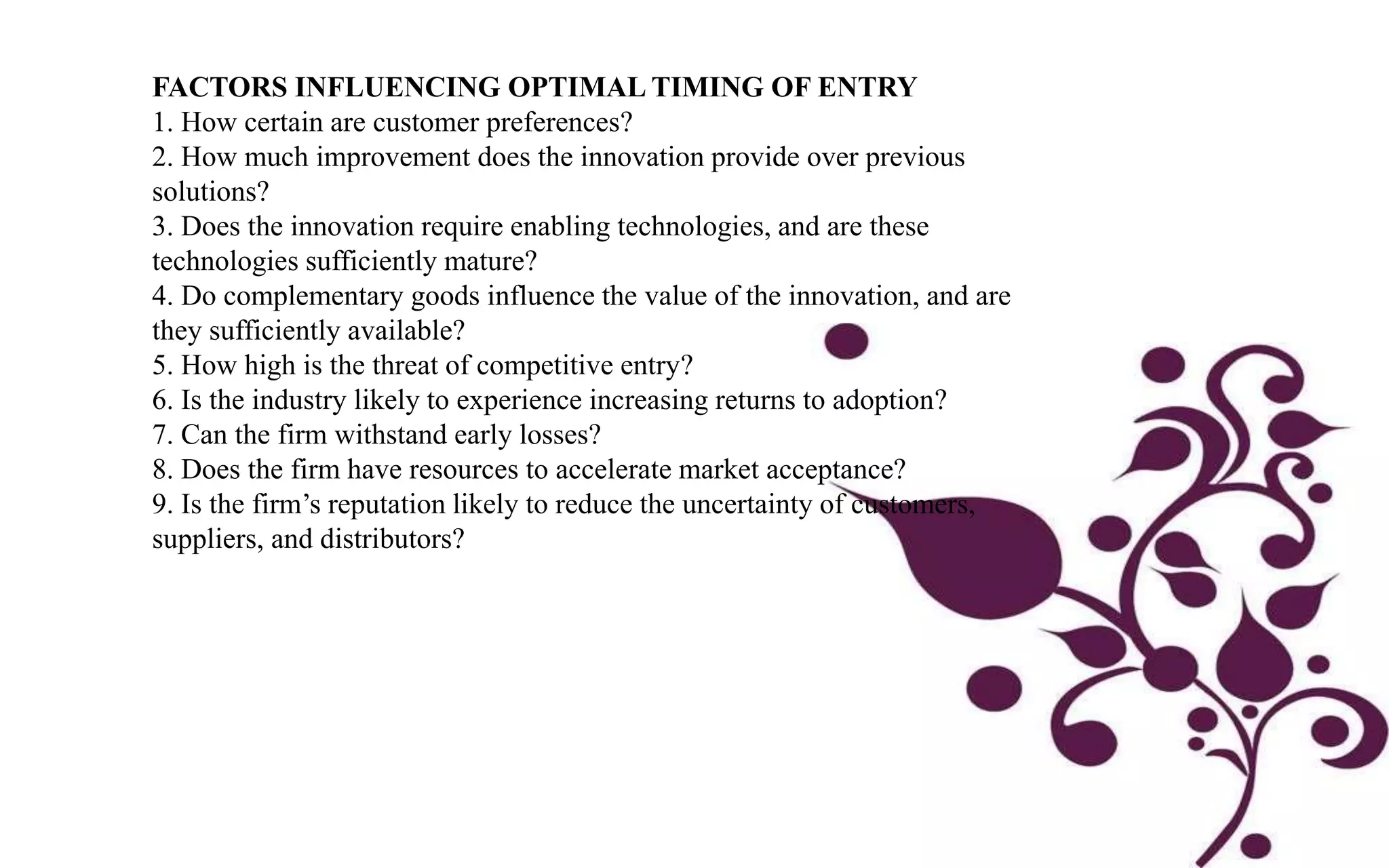 FACTORS INFLUENCING OPTIMAL TIMING OF ENTRY
1. How certain are customer preferences?
2. How much improvement does the innovation provide over previous solutions?
3. Does the innovation require enabling technologies, and are these technologies sufficiently mature?
4. Do complementary goods influence the value of the innovation, and are they sufficiently available?
5. How high is the threat of competitive entry?
6. Is the industry likely to experience increasing returns to adoption?
7. Can the firm withstand early losses?
8. Does the firm have resources to accelerate market acceptance?
9. Is the firm's reputation likely to reduce the uncertainty of customers, suppliers, and distributors?